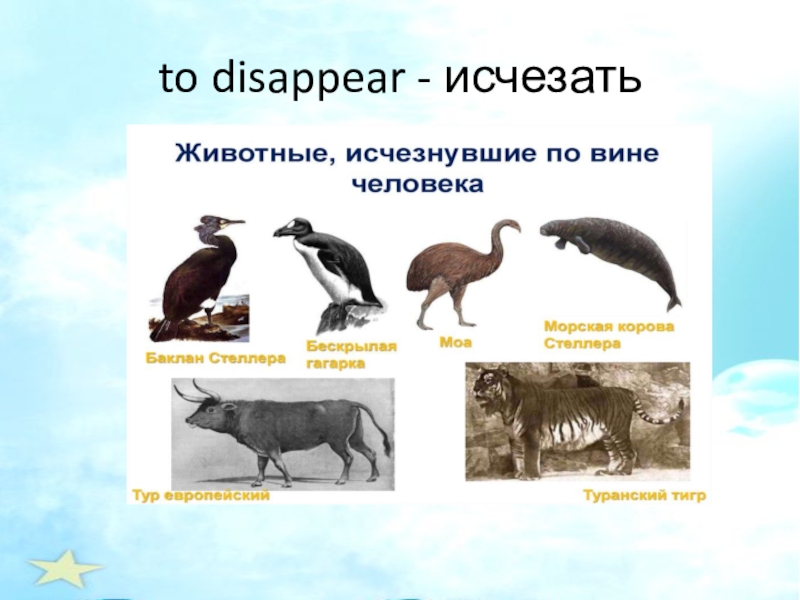 to disappear - исчезать

Животные, исчезнувшие по вине человека

Баклан Стеллера

Бескрылая гагарка

Моа

Морская корова Стеллера

Тур европейский

Туранский тигр